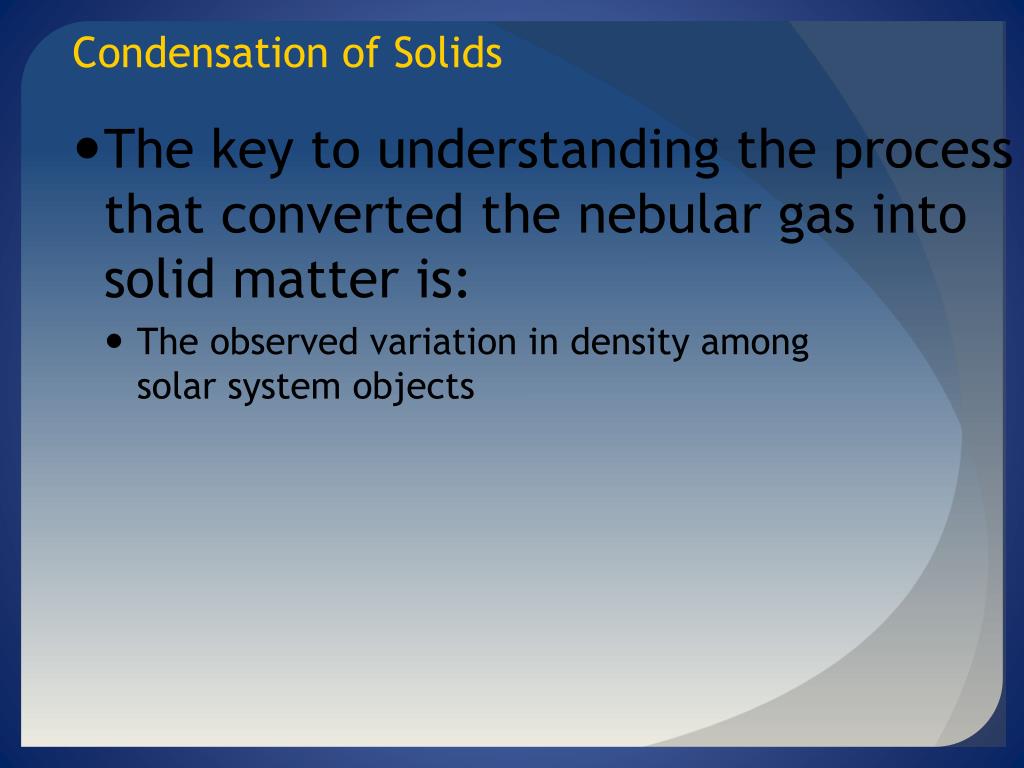 Condensation of Solids

• The key to understanding the process that converted the nebular gas into solid matter is:

• The observed variation in density among solar system objects